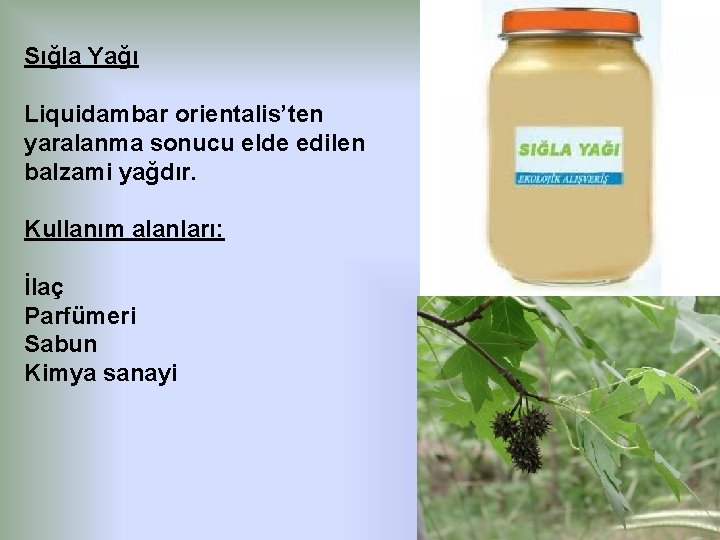 Sığla Yağı

Liquidambar orientalis'ten yaralanma sonucu elde edilen balzami yağdır.

Kullanım alanları:

İlaç
Parfümeri
Sabun
Kimya sanayi

SIĞLA YAĞI
EKOLOJİK ALIŞVERİŞ